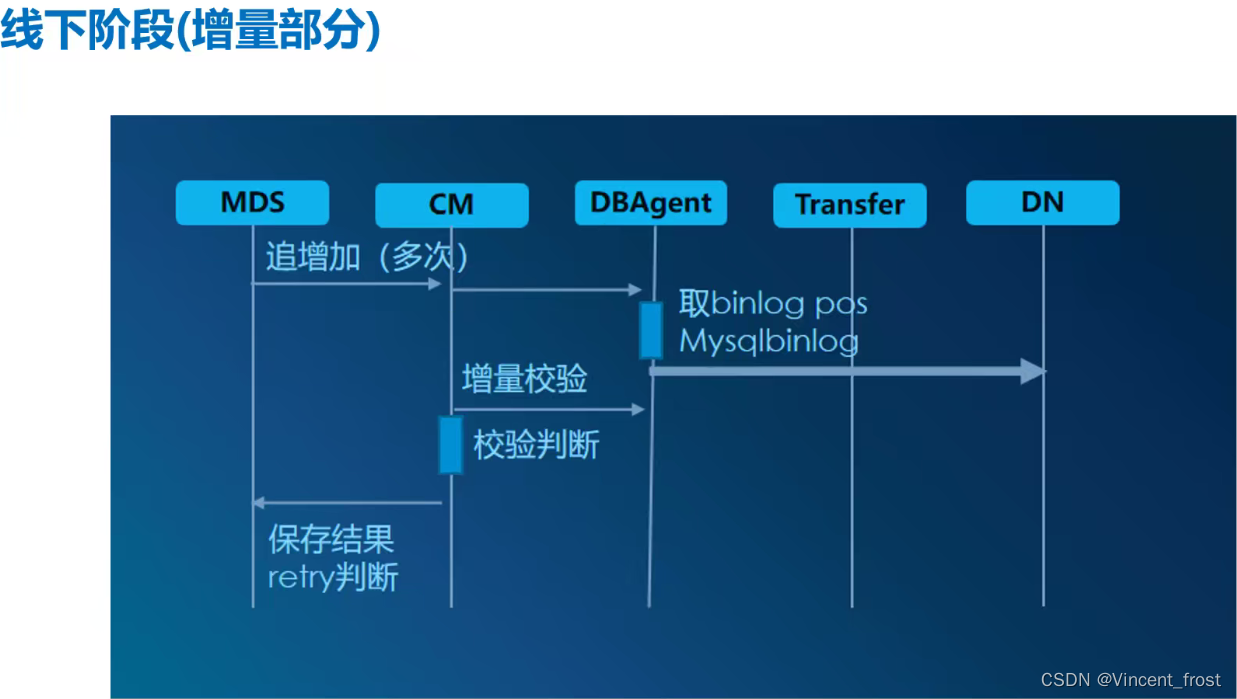 线下阶段(增量部分)

MDS
CM
DBAgent
Transfer
DN

追增加（多次）

取binlog pos
Mysqlbinlog

增量校验

校验判断

保存结果
retry判断

CSDN @Vincent_frost